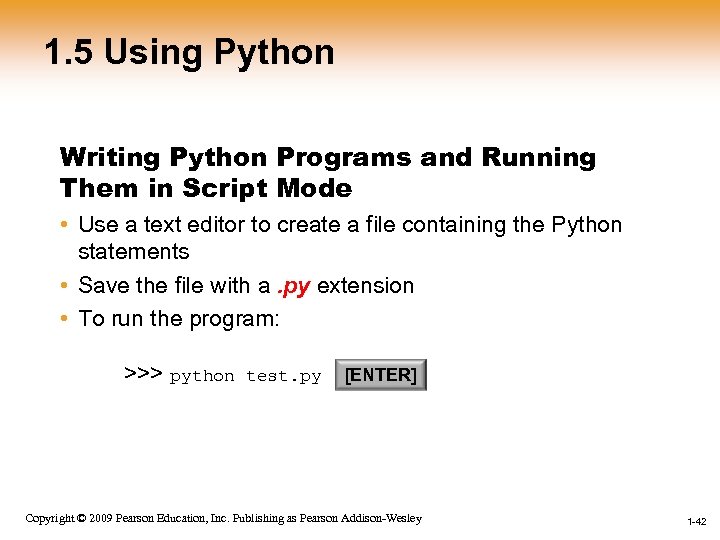 1.5 Using Python

Writing Python Programs and Running Them in Script Mode

• Use a text editor to create a file containing the Python statements
• Save the file with a .py extension
• To run the program:

>>> python test.py [ENTER]

Copyright © 2009 Pearson Education, Inc. Publishing as Pearson Addison-Wesley

1-42